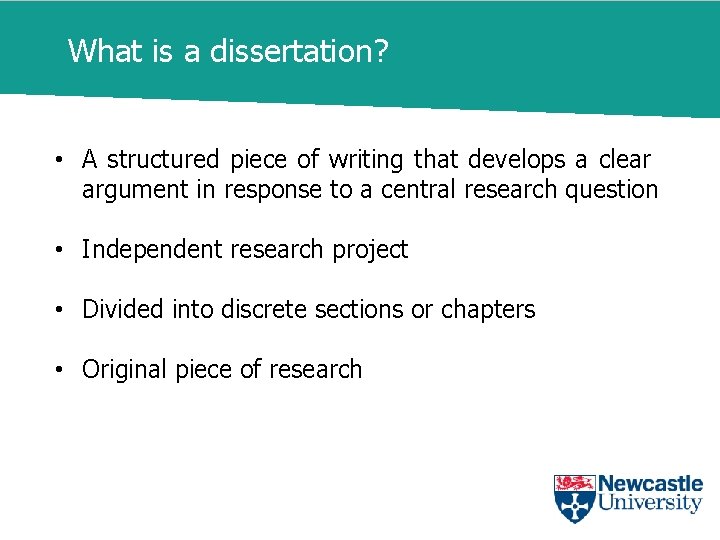 What is a dissertation?

• A structured piece of writing that develops a clear argument in response to a central research question

• Independent research project

• Divided into discrete sections or chapters

• Original piece of research

Newcastle University